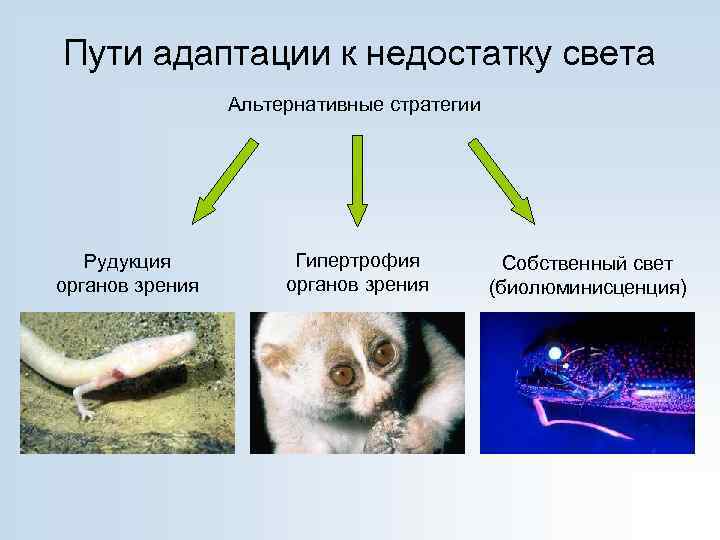 Пути адаптации к недостатку света

Альтернативные стратегии

Рудукция органов зрения

Гипертрофия органов зрения

Собственный свет (биолюминисценция)